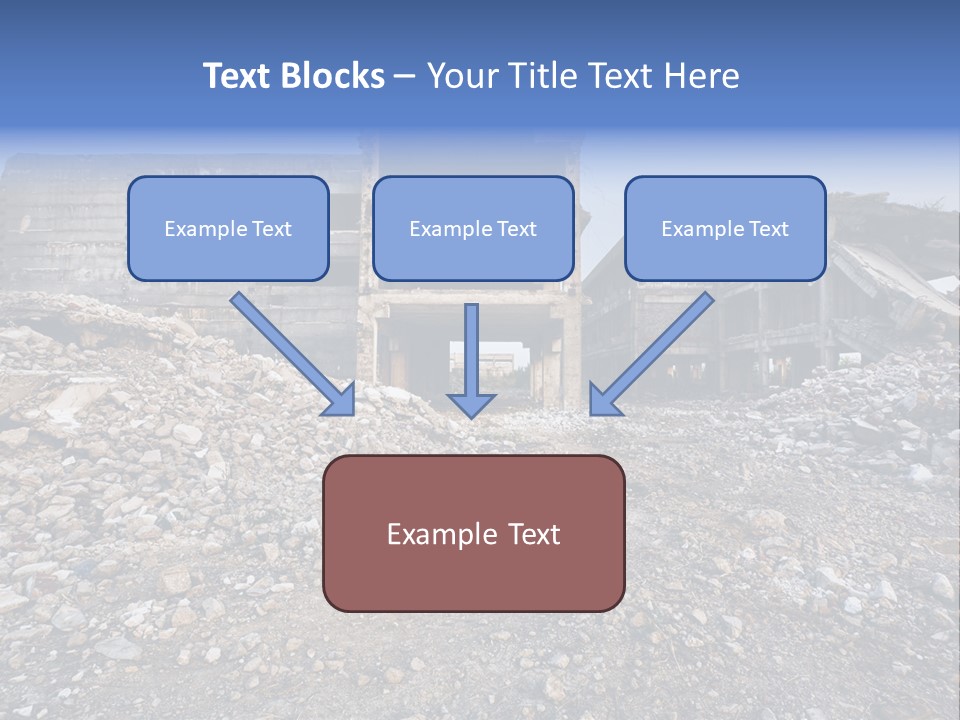 Text Blocks – Your Title Text Here

Example Text

Example Text

Example Text

Example Text